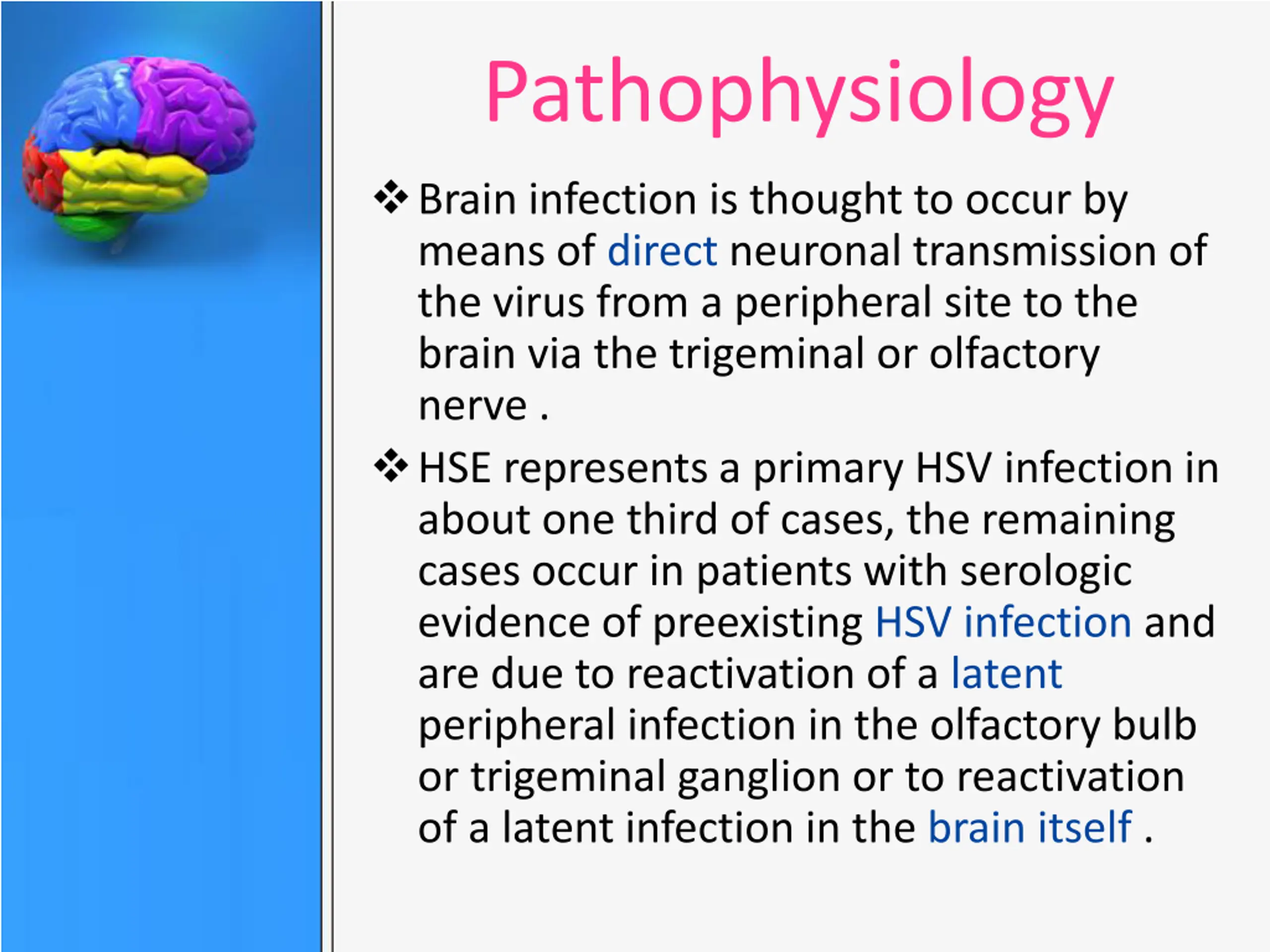 Pathophysiology

❖ Brain infection is thought to occur by means of direct neuronal transmission of the virus from a peripheral site to the brain via the trigeminal or olfactory nerve .

❖ HSE represents a primary HSV infection in about one third of cases, the remaining cases occur in patients with serologic evidence of preexisting HSV infection and are due to reactivation of a latent peripheral infection in the olfactory bulb or trigeminal ganglion or to reactivation of a latent infection in the brain itself .